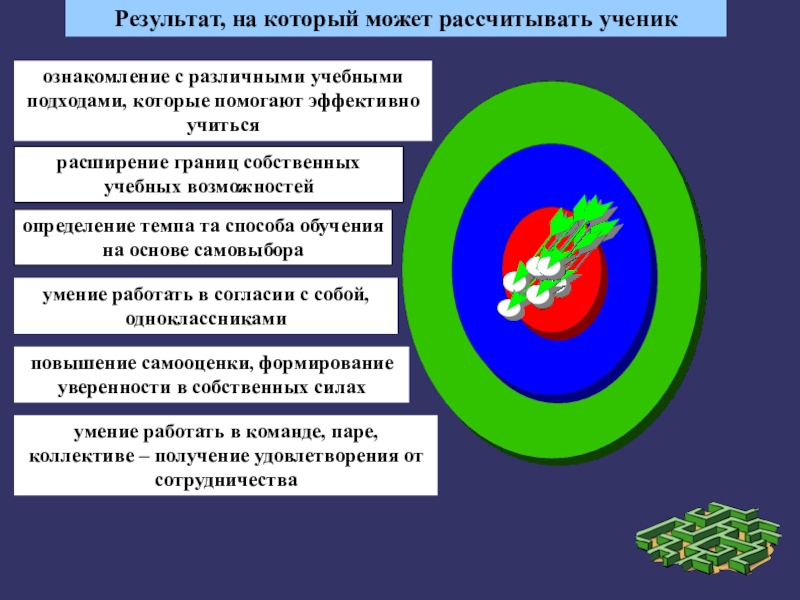 Результат, на который может рассчитывать ученик

ознакомление с различными учебными подходами, которые помогают эффективно учиться

расширение границ собственных учебных возможностей

определение темпа та способа обучения на основе самовыбора

умение работать в согласии с собой, одноклассниками

повышение самооценки, формирование уверенности в собственных силах

умение работать в команде, паре, коллективе – получение удовлетворения от сотрудничества